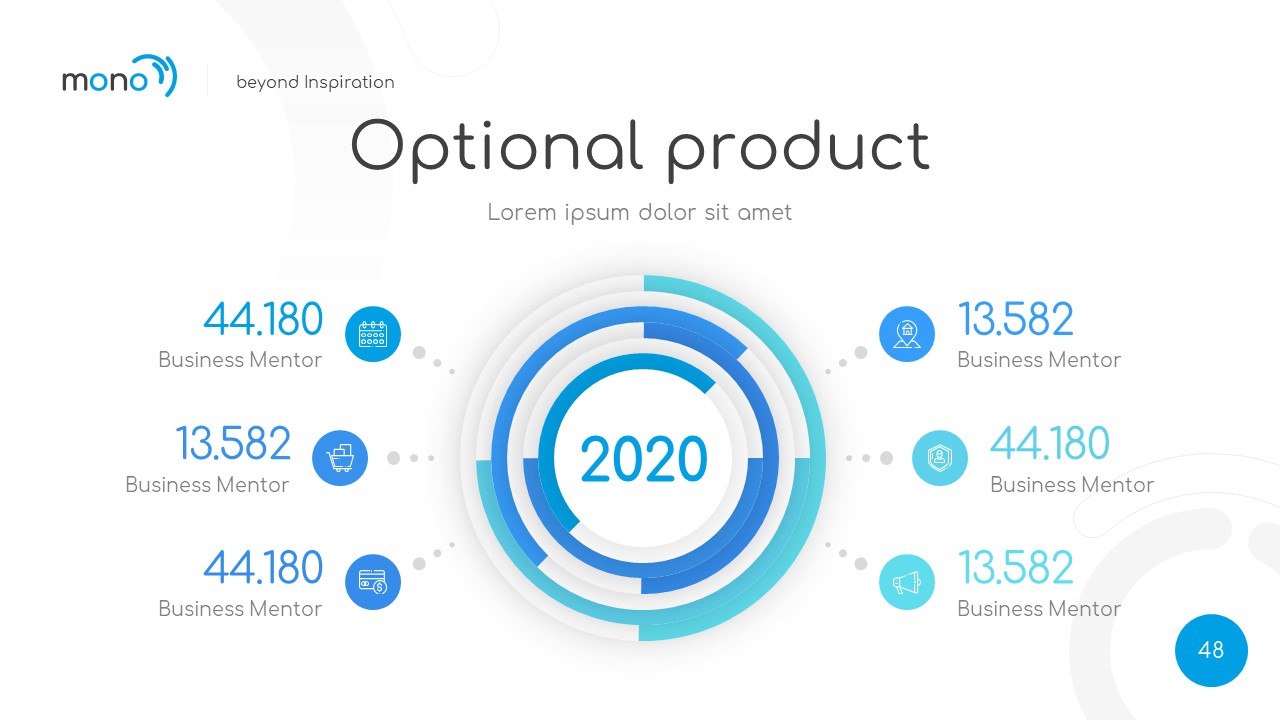 mono

beyond Inspiration

Optional product

Lorem ipsum dolor sit amet

44.180
Business Mentor

13.582
Business Mentor

44.180
Business Mentor

2020

13.582
Business Mentor

44.180
Business Mentor

13.582
Business Mentor

48